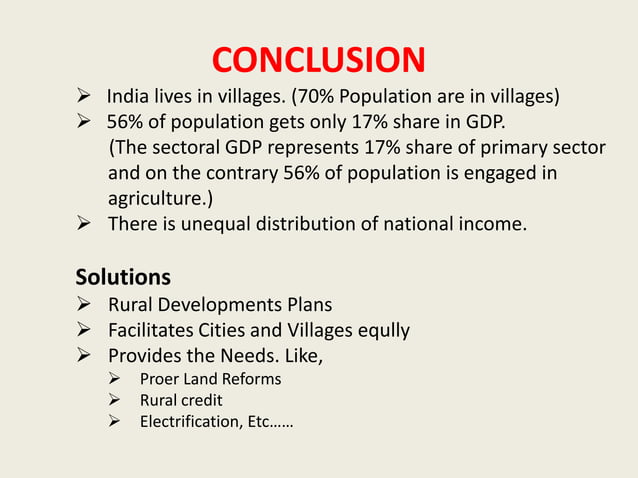 CONCLUSION

➢ India lives in villages. (70% Population are in villages)
➢ 56% of population gets only 17% share in GDP. (The sectoral GDP represents 17% share of primary sector and on the contrary 56% of population is engaged in agriculture.)
➢ There is unequal distribution of national income.

Solutions
➢ Rural Developments Plans
➢ Facilitates Cities and Villages eqully
➢ Provides the Needs. Like,
➢ Proer Land Reforms
➢ Rural credit
➢ Electrification, Etc……